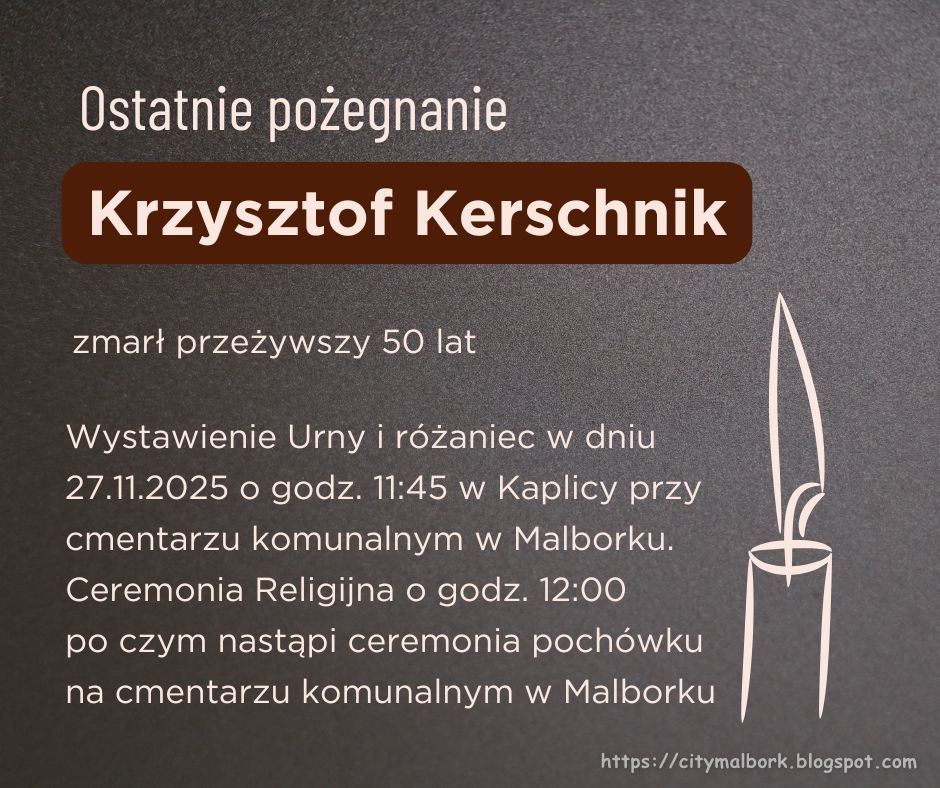 Ostatnie pożegnanie

Krzysztof Kerschnik

zmarł przeżywszy 50 lat

Wystawienie Urny i różaniec w dniu 27.11.2025 o godz. 11:45 w Kaplicy przy cmentarzu komunalnym w Malborku. Ceremonia Religijna o godz. 12:00 po czym nastąpi ceremonia pochówku na cmentarzu komunalnym w Malborku

https://citymalbork.blogspot.com